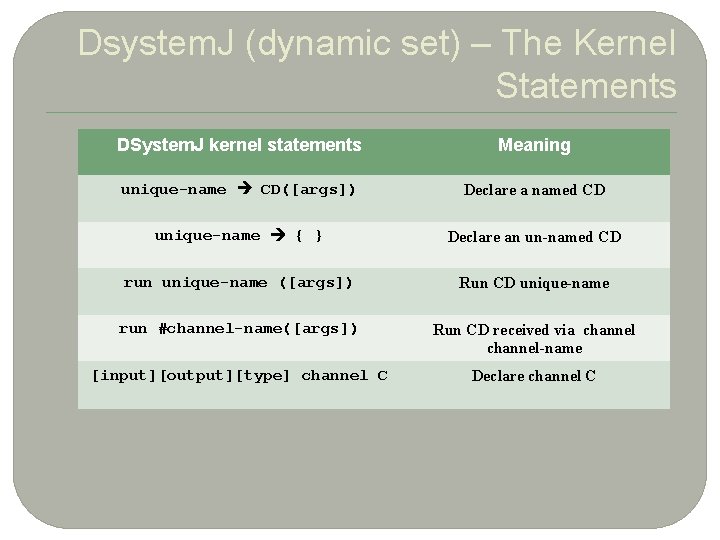 DsystemJ (dynamic set) – The Kernel Statements

| DSystemJ kernel statements | Meaning |
|---|---|
| unique-name → CD([args]) | Declare a named CD |
| unique-name → { } | Declare an un-named CD |
| run unique-name ([args]) | Run CD unique-name |
| run #channel-name([args]) | Run CD received via channel channel-name |
| [input][output][type] channel C | Declare channel C |